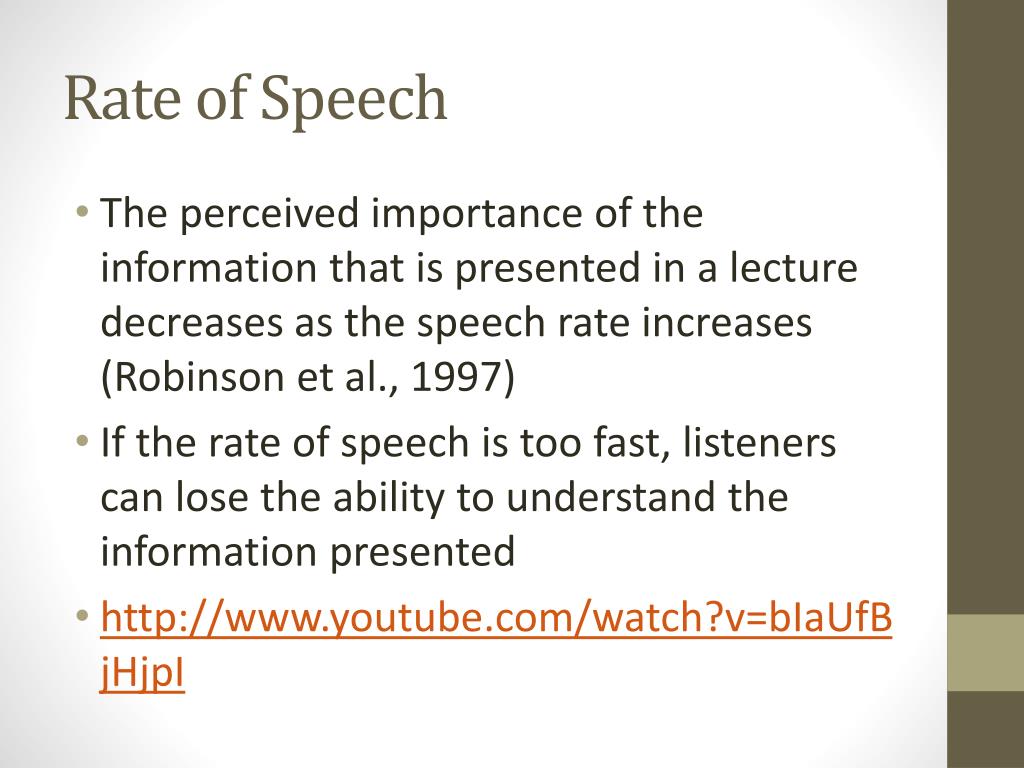 Rate of Speech

• The perceived importance of the information that is presented in a lecture decreases as the speech rate increases (Robinson et al., 1997)

• If the rate of speech is too fast, listeners can lose the ability to understand the information presented

• http://www.youtube.com/watch?v=bIaUfBjHjpI